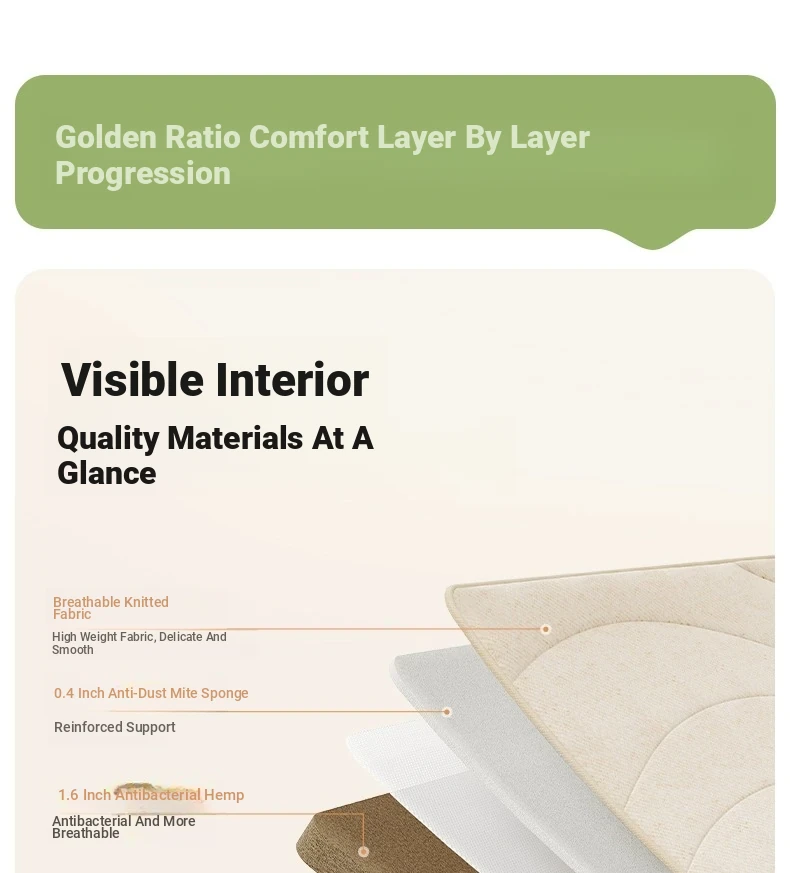 Golden Ratio Comfort Layer By Layer Progression

Visible Interior

Quality Materials At A Glance

Breathable Knitted Fabric

High Weight Fabric, Delicate And Smooth

0.4 Inch Anti-Dust Mite Sponge

Reinforced Support

1.6 Inch Antibacterial Hemp

Antibacterial And More Breathable